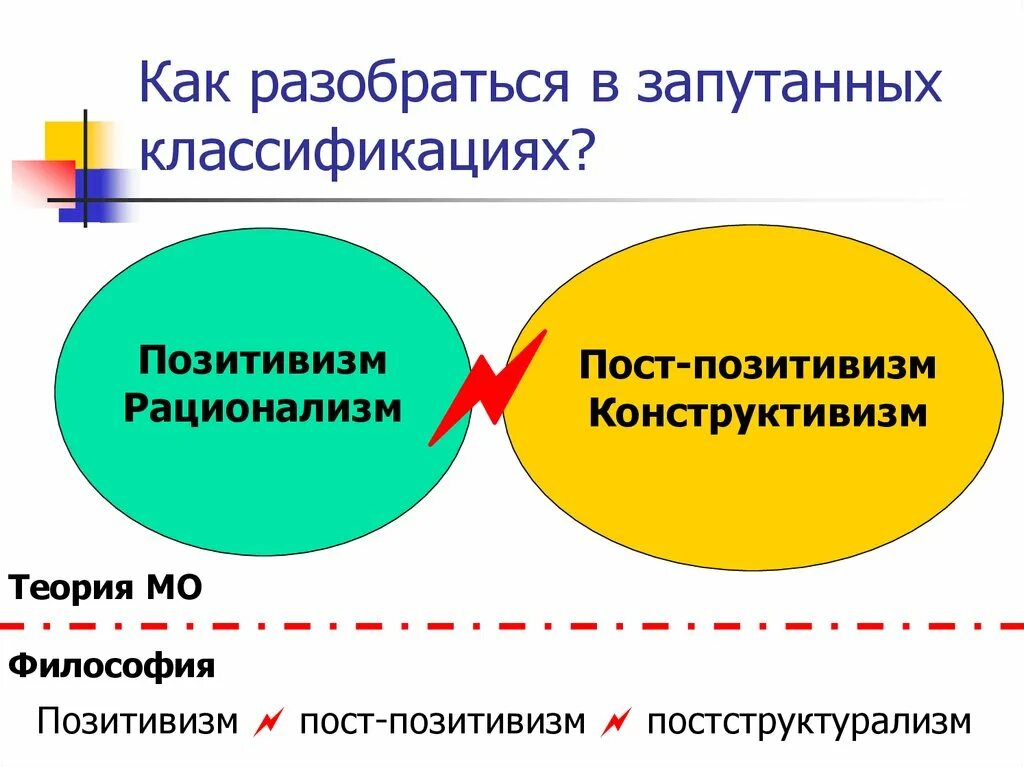 Как разобраться в запутанных классификациях?

Позитивизм
Рационализм

Пост-позитивизм
Конструктивизм

Теория МО

Философия

Позитивизм пост-позитивизм постструктурализм